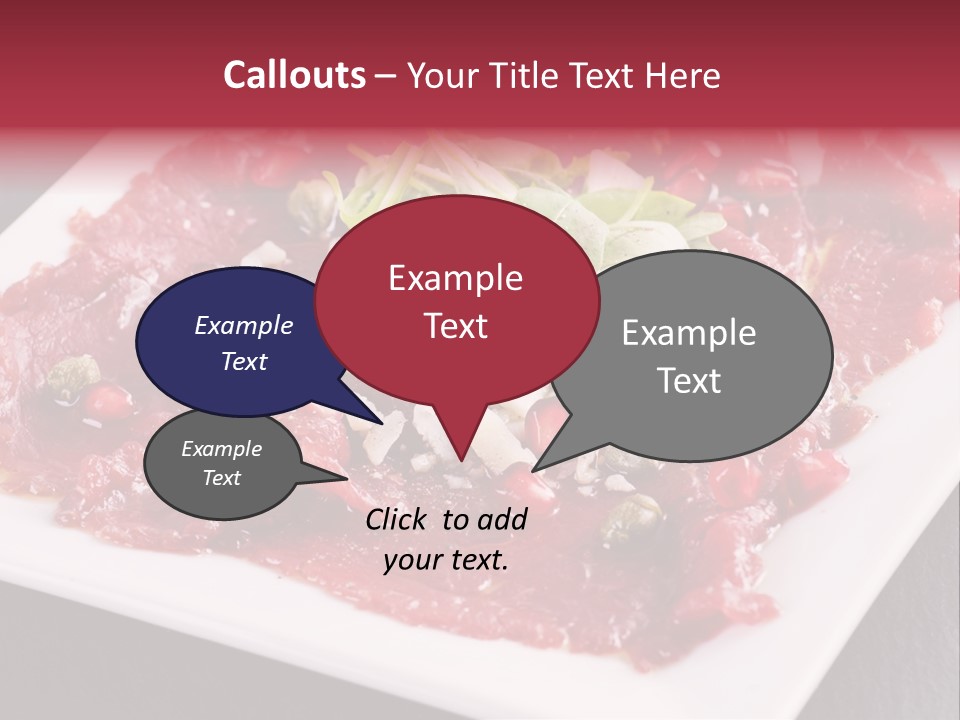 Callouts – Your Title Text Here

Example Text

Example Text

Example Text

Example Text

Click to add your text.